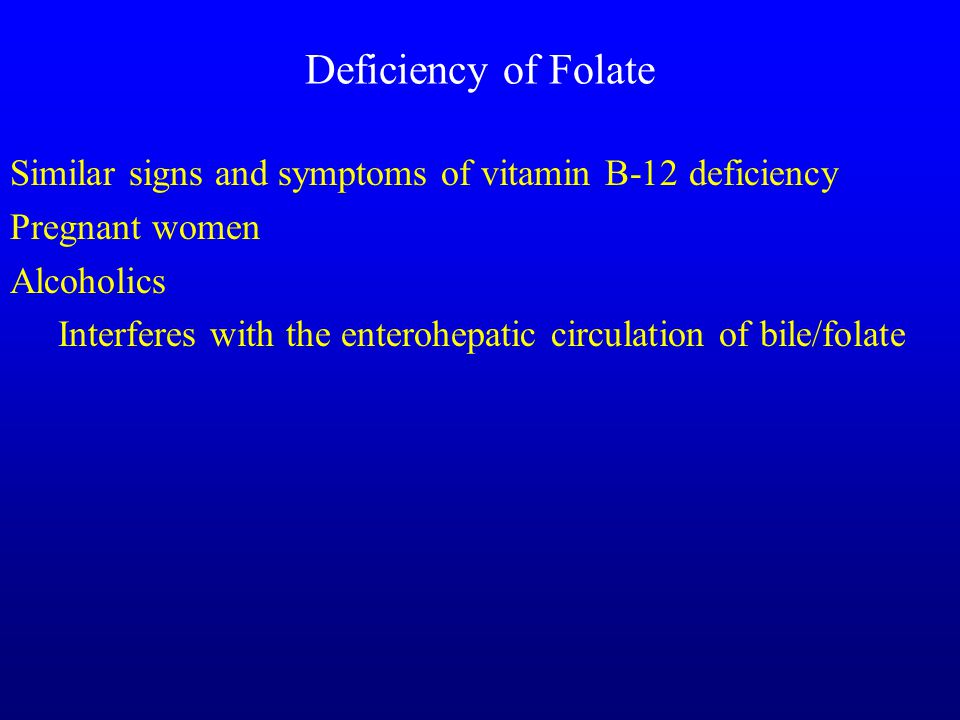 Deficiency of Folate

Similar signs and symptoms of vitamin B-12 deficiency
Pregnant women
Alcoholics
Interferes with the enterohepatic circulation of bile/folate